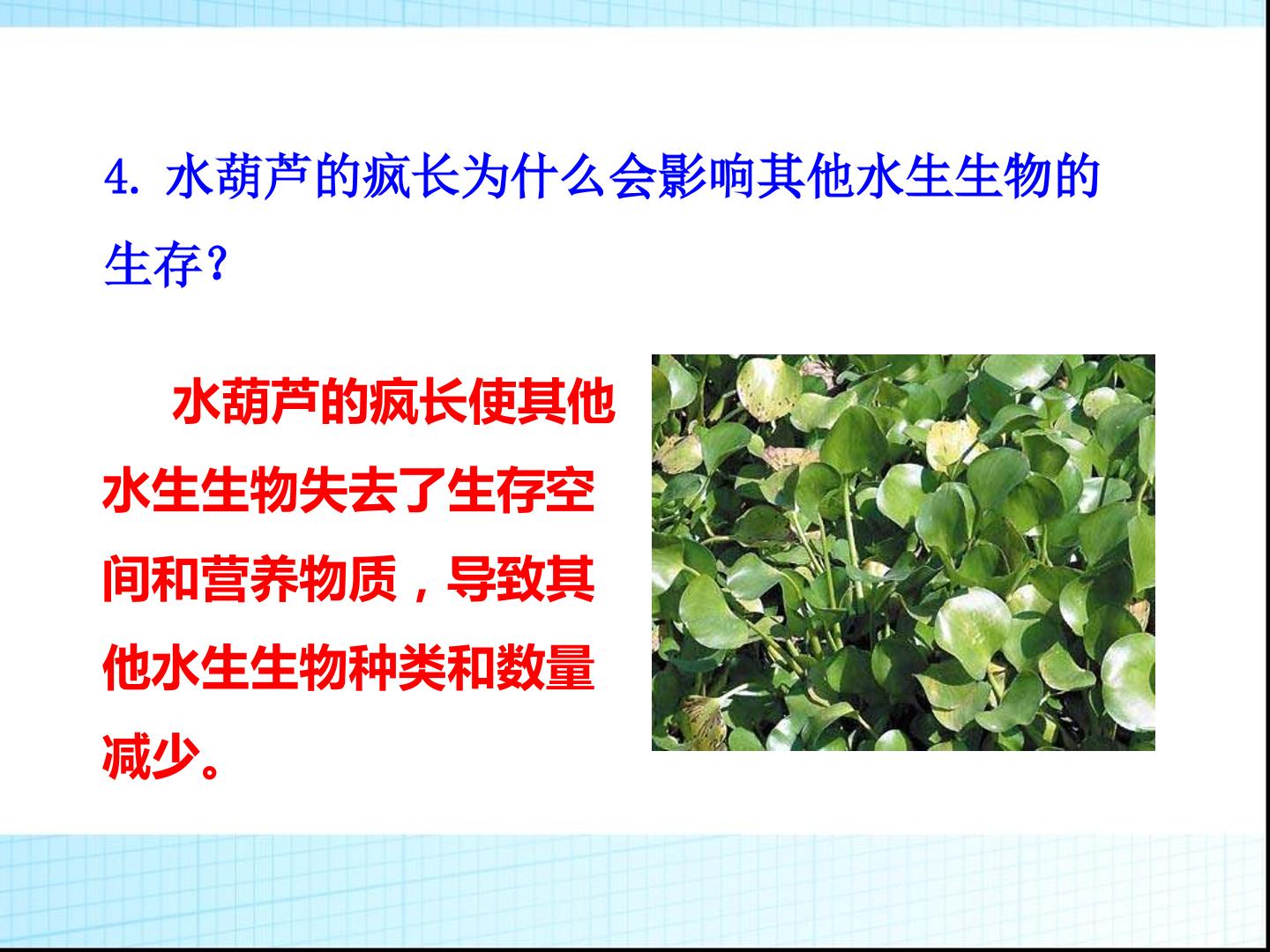 4.水葫芦的疯长为什么会影响其他水生生物的生存？

水葫芦的疯长使其他水生生物失去了生存空间和营养物质，导致其他水生生物种类和数量减少。